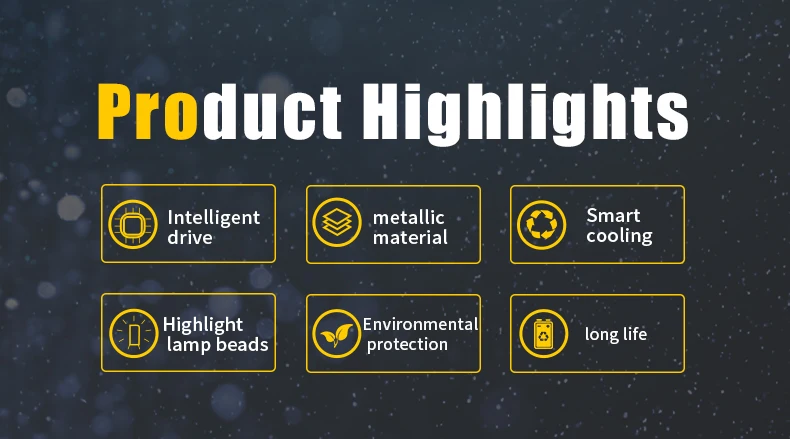 Product Highlights

Intelligent drive

metallic material

Smart cooling

Highlight lamp beads

Environmental protection

long life